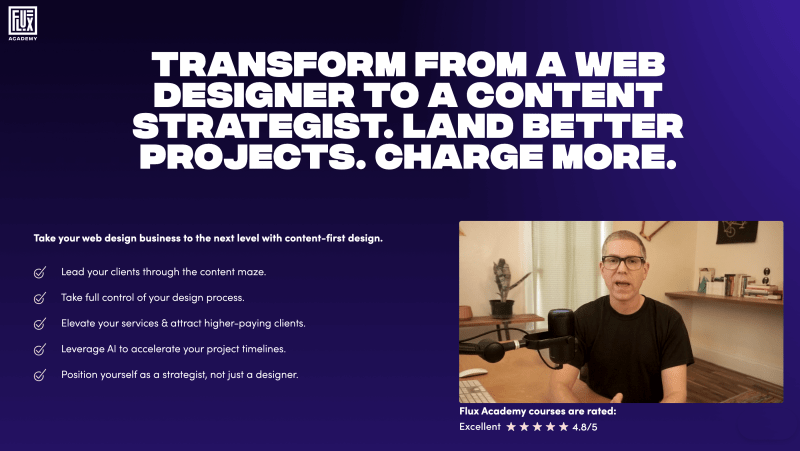 FLUX ACADEMY

TRANSFORM FROM A WEB DESIGNER TO A CONTENT STRATEGIST. LAND BETTER PROJECTS. CHARGE MORE.

Take your web design business to the next level with content-first design.

Lead your clients through the content maze.

Take full control of your design process.

Elevate your services & attract higher-paying clients.

Leverage AI to accelerate your project timelines.

Position yourself as a strategist, not just a designer.

Flux Academy courses are rated:
Excellent ★★★★★ 4.8/5